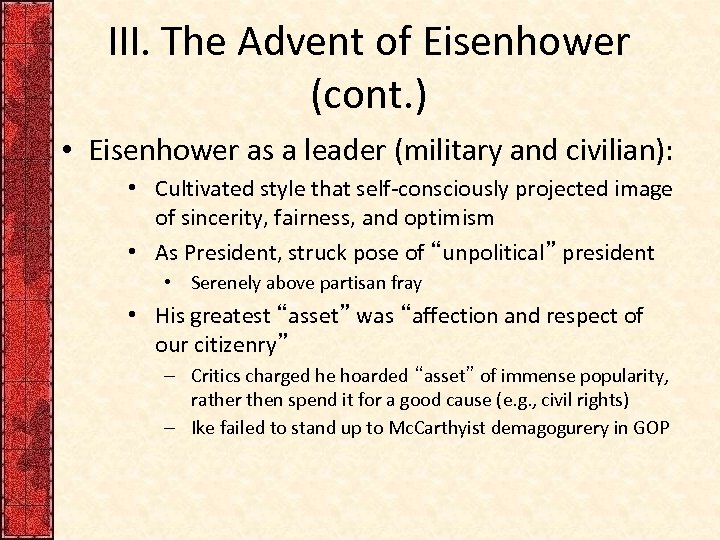 III. The Advent of Eisenhower (cont.)

• Eisenhower as a leader (military and civilian):
  • Cultivated style that self-consciously projected image of sincerity, fairness, and optimism
  • As President, struck pose of “unpolitical” president
    • Serenely above partisan fray
  • His greatest “asset” was “affection and respect of our citizenry”
    – Critics charged he hoarded “asset” of immense popularity, rather then spend it for a good cause (e.g., civil rights)
    – Ike failed to stand up to McCarthyist demagogurery in GOP